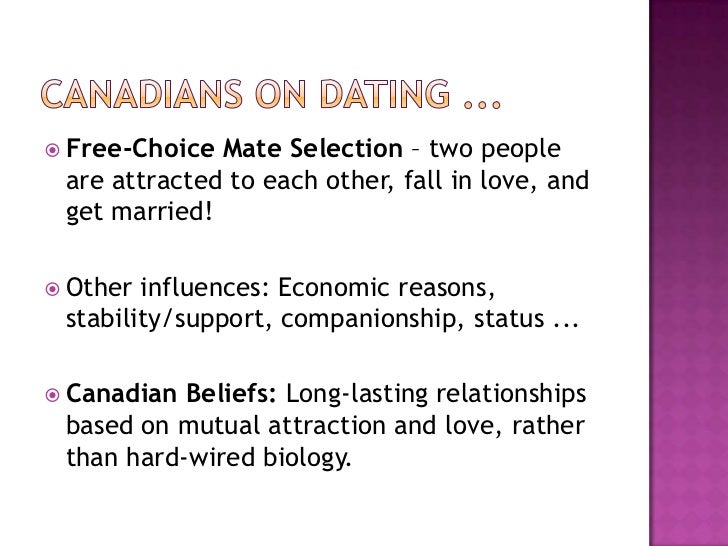 CANADIANS ON DATING …

Free-Choice Mate Selection – two people are attracted to each other, fall in love, and get married!

Other influences: Economic reasons, stability/support, companionship, status ...

Canadian Beliefs: Long-lasting relationships based on mutual attraction and love, rather than hard-wired biology.